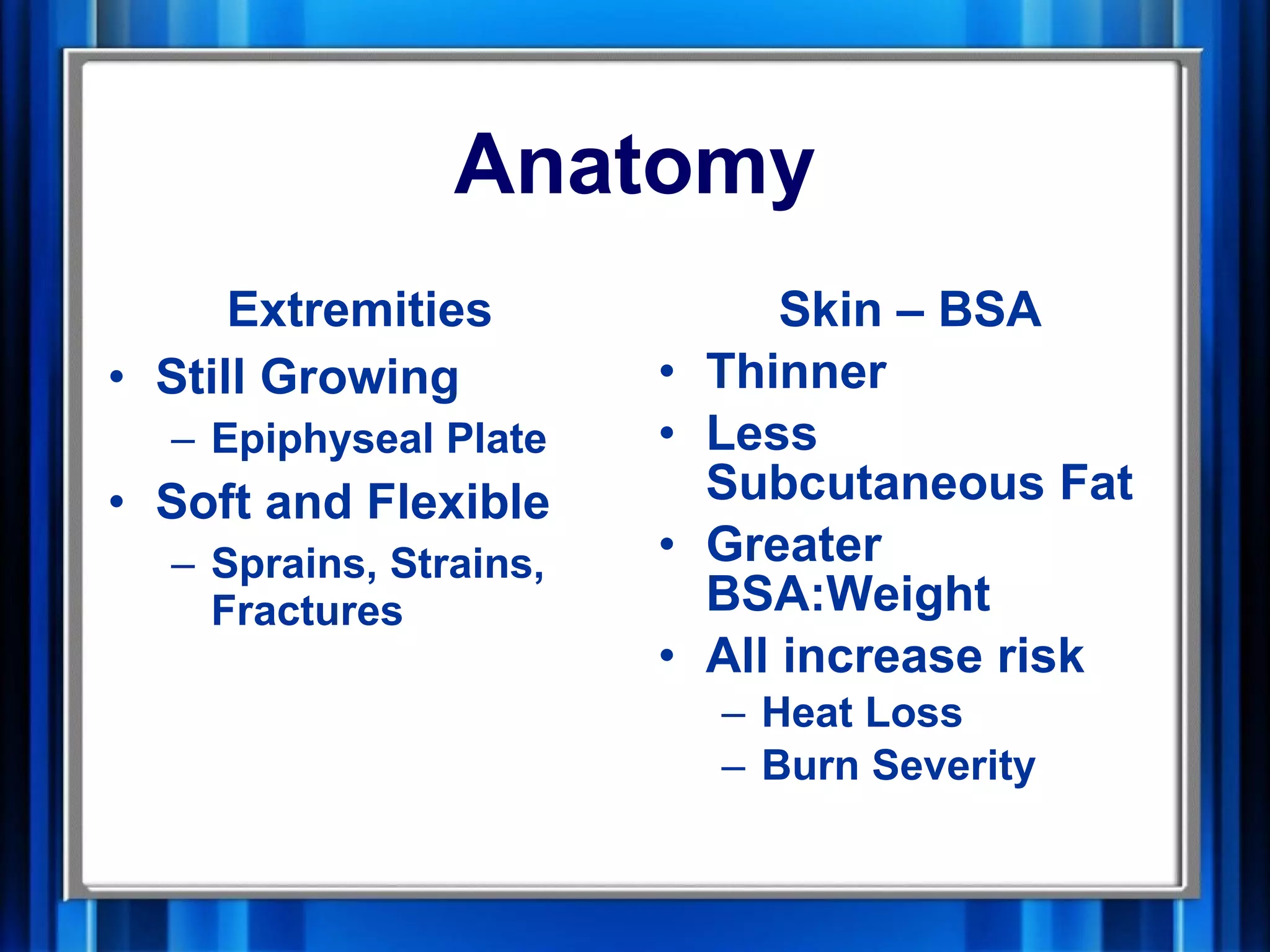 Anatomy

Extremities
• Still Growing
– Epiphyseal Plate
• Soft and Flexible
– Sprains, Strains, Fractures

Skin – BSA
• Thinner
• Less Subcutaneous Fat
• Greater BSA:Weight
• All increase risk
– Heat Loss
– Burn Severity